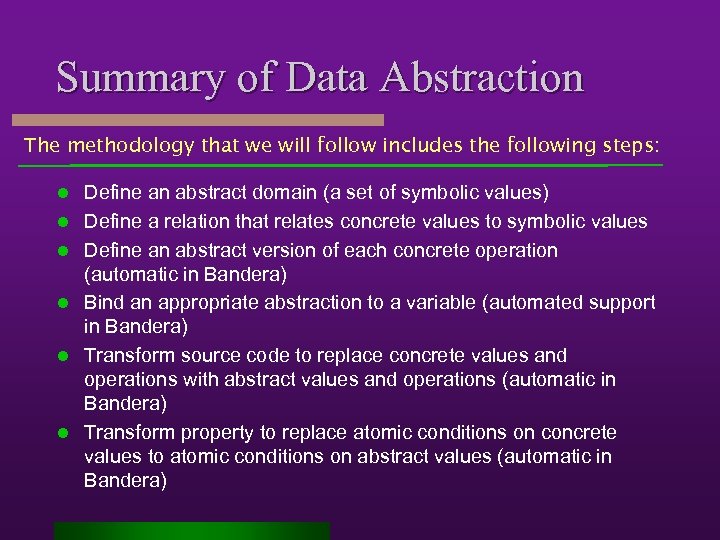 Summary of Data Abstraction

The methodology that we will follow includes the following steps:

- Define an abstract domain (a set of symbolic values)
- Define a relation that relates concrete values to symbolic values
- Define an abstract version of each concrete operation (automatic in Bandera)
- Bind an appropriate abstraction to a variable (automated support in Bandera)
- Transform source code to replace concrete values and operations with abstract values and operations (automatic in Bandera)
- Transform property to replace atomic conditions on concrete values to atomic conditions on abstract values (automatic in Bandera)